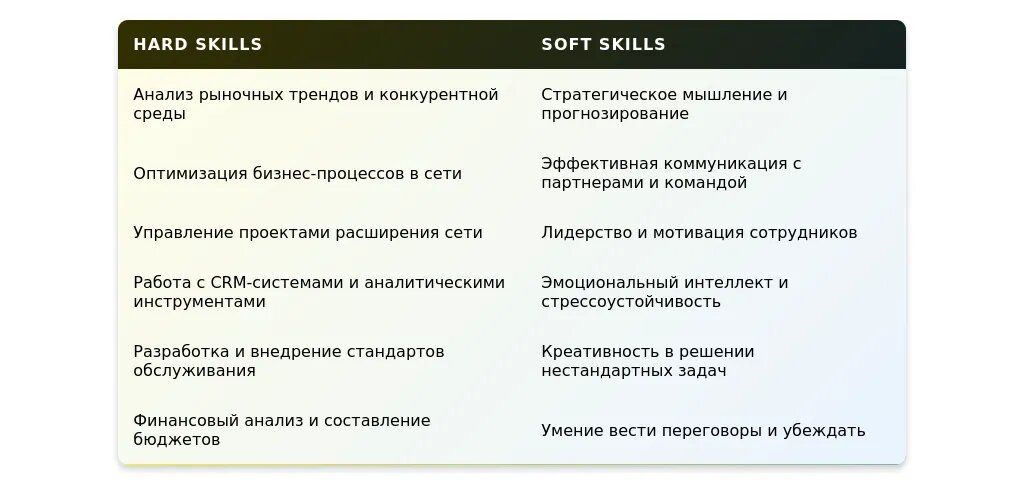 | HARD SKILLS | SOFT SKILLS |
|---|---|
| Анализ рыночных трендов и конкурентной среды | Стратегическое мышление и прогнозирование |
| Оптимизация бизнес-процессов в сети | Эффективная коммуникация с партнерами и командой |
| Управление проектами расширения сети | Лидерство и мотивация сотрудников |
| Работа с CRM-системами и аналитическими инструментами | Эмоциональный интеллект и стрессоустойчивость |
| Разработка и внедрение стандартов обслуживания | Креативность в решении нестандартных задач |
| Финансовый анализ и составление бюджетов | Умение вести переговоры и убеждать |